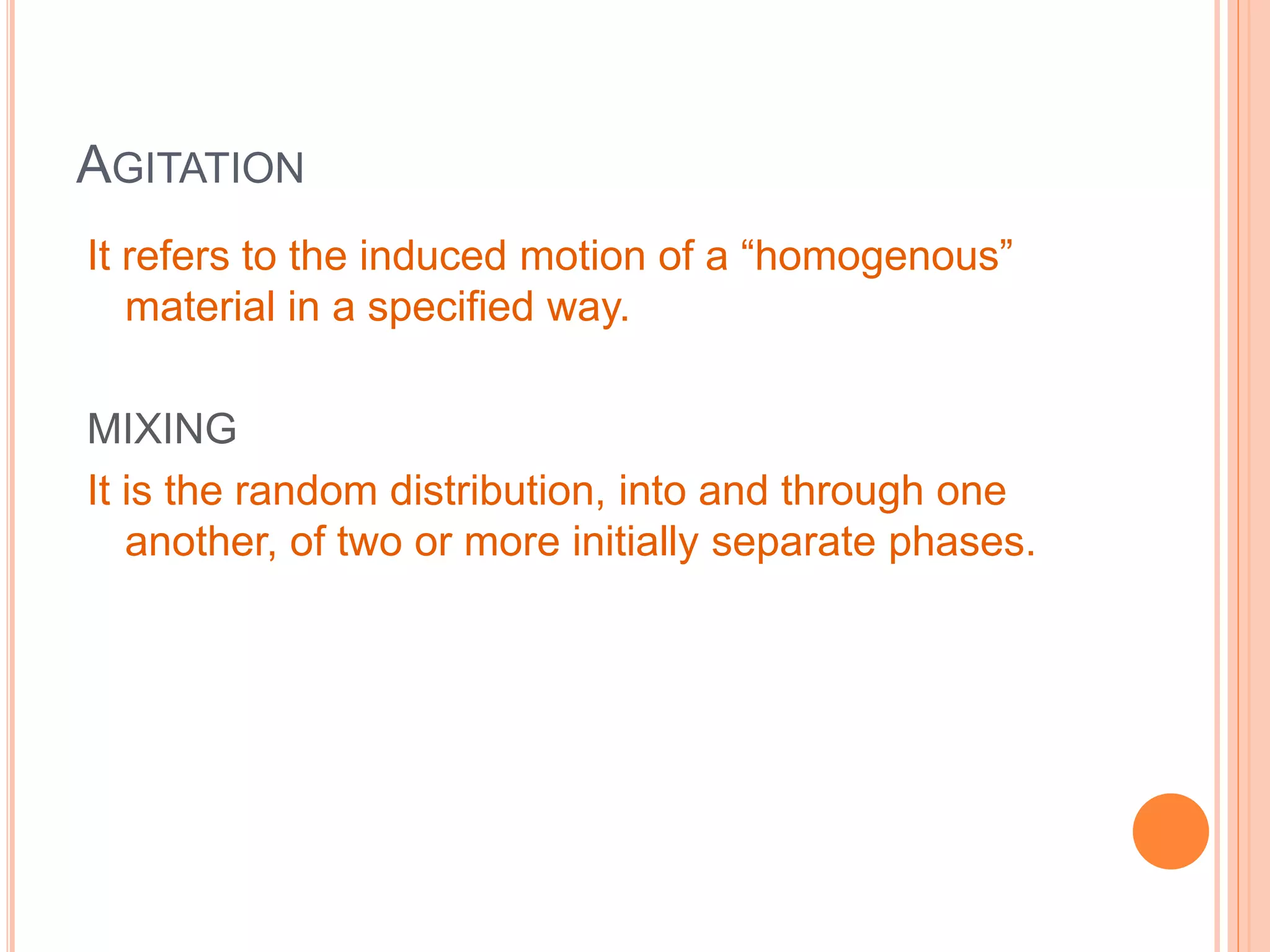 AGITATION

It refers to the induced motion of a “homogenous” material in a specified way.

MIXING

It is the random distribution, into and through one another, of two or more initially separate phases.